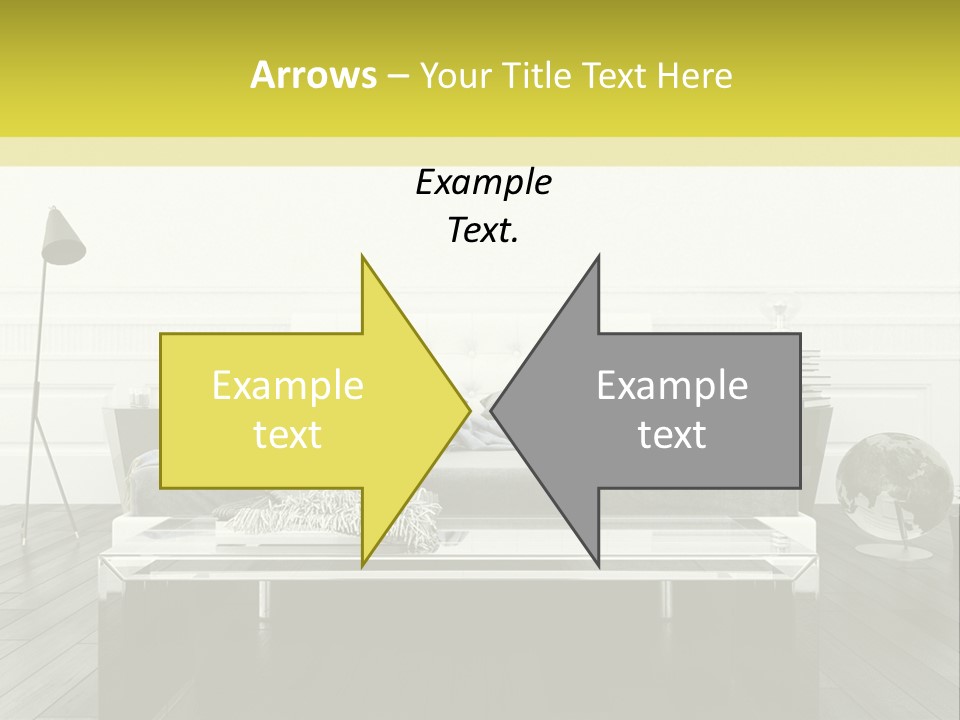 Arrows – Your Title Text Here

Example Text.

Example text

Example text